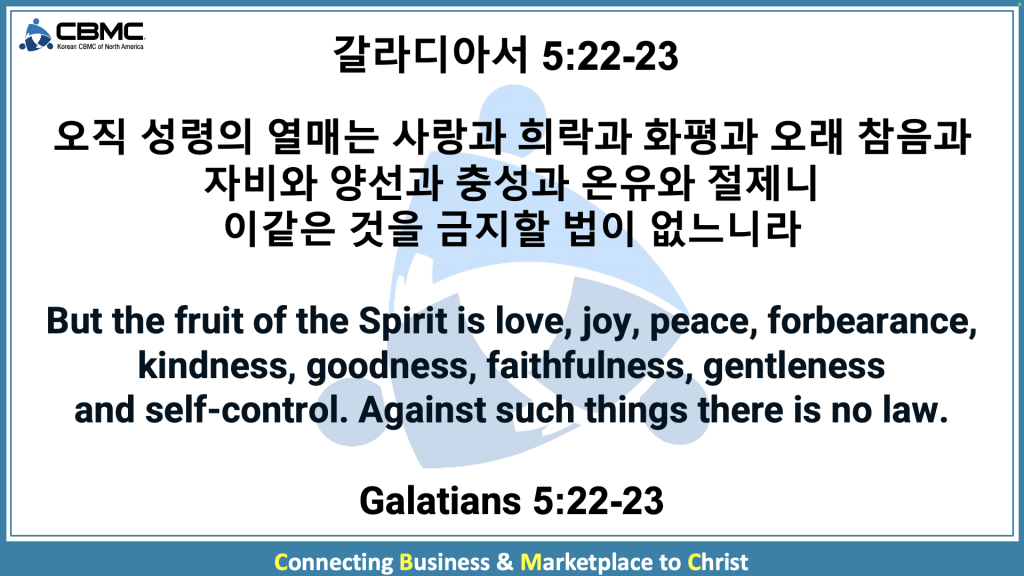 CBMC
Korean CBMC of North America

갈라디아서 5:22-23

오직 성령의 열매는 사랑과 희락과 화평과 오래 참음과 자비와 양선과 충성과 온유와 절제니 이같은 것을 금지할 법이 없느니라

But the fruit of the Spirit is love, joy, peace, forbearance, kindness, goodness, faithfulness, gentleness and self-control. Against such things there is no law.

Galatians 5:22-23

Connecting Business & Marketplace to Christ